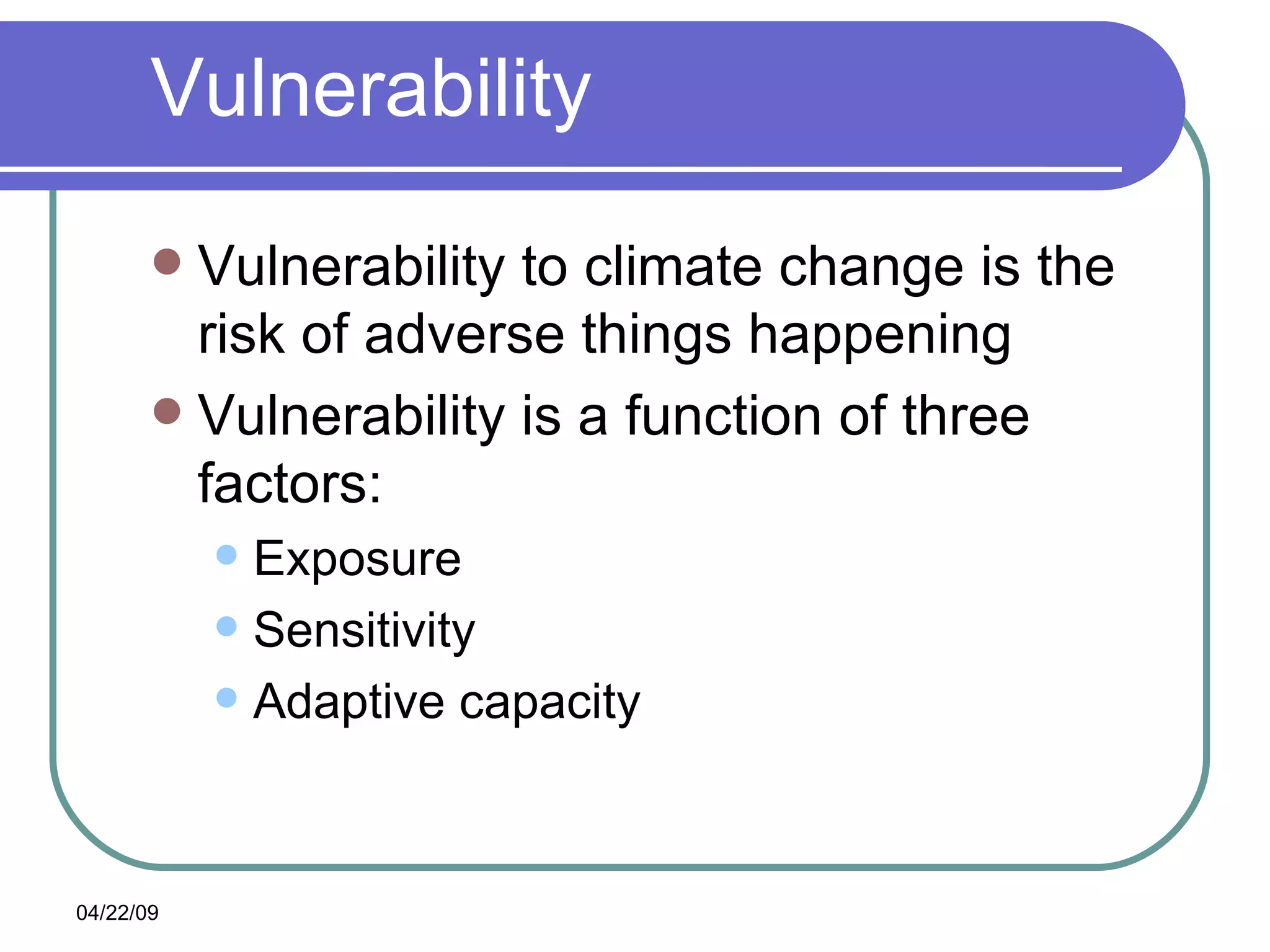 Vulnerability

- Vulnerability to climate change is the risk of adverse things happening
- Vulnerability is a function of three factors:
  - Exposure
  - Sensitivity
  - Adaptive capacity

04/22/09